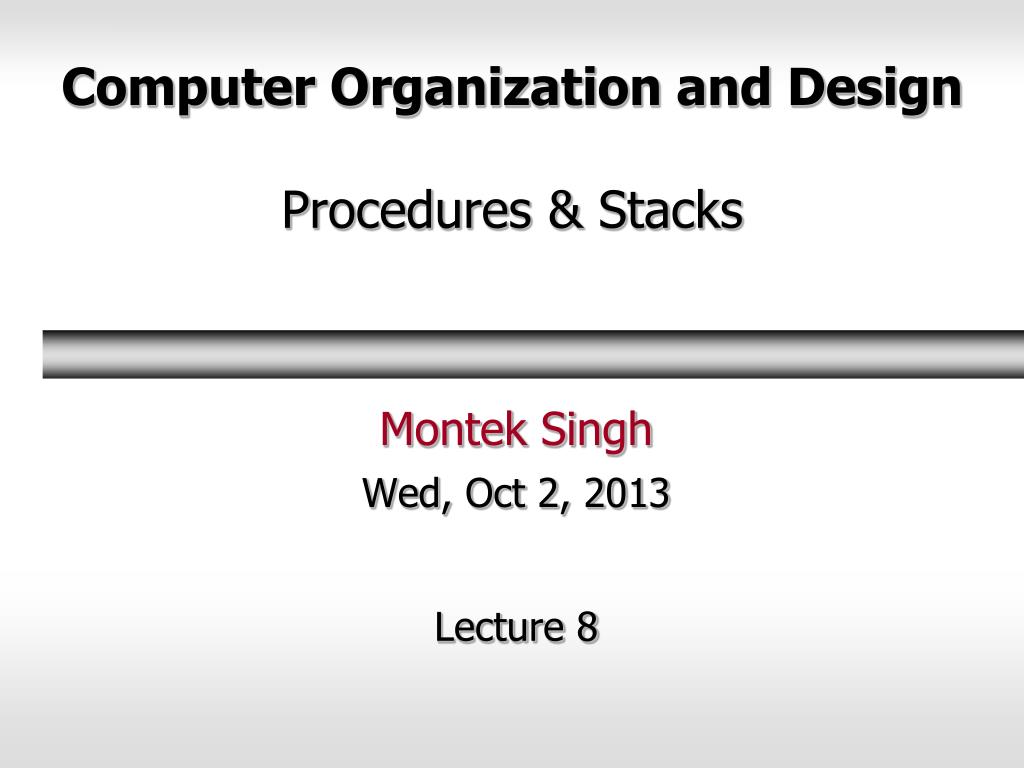 Computer Organization and Design

Procedures & Stacks

Montek Singh

Wed, Oct 2, 2013

Lecture 8